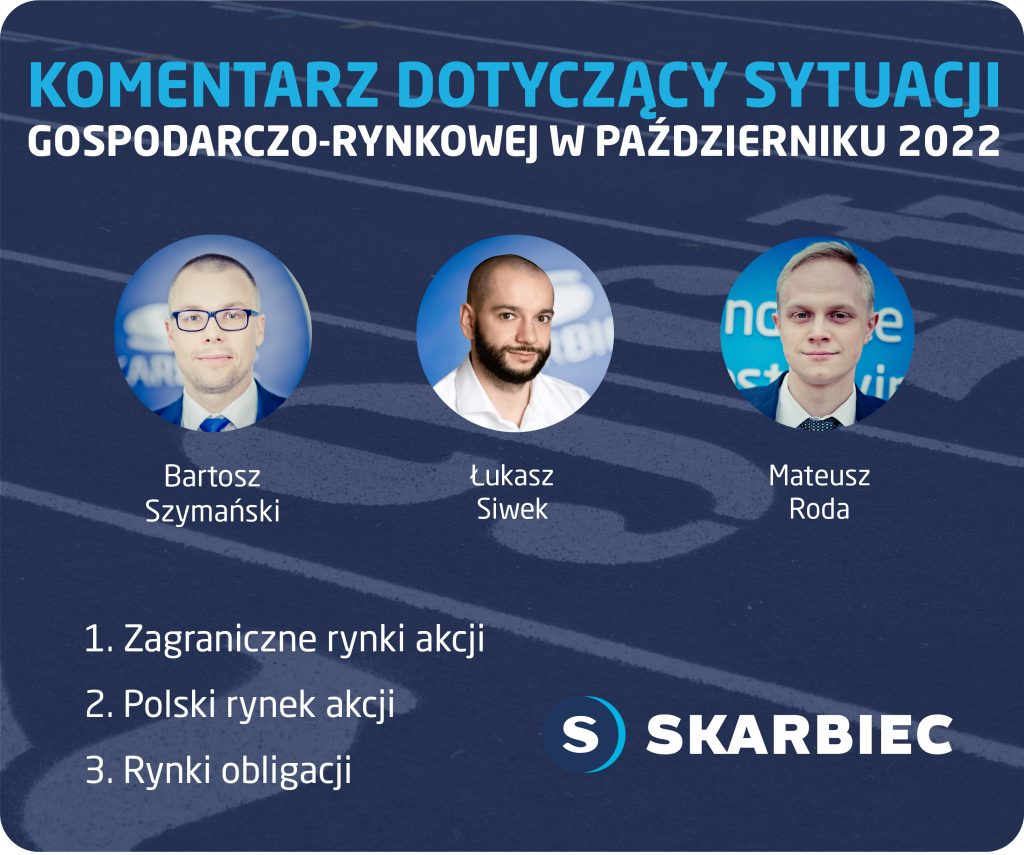 KOMENTARZ DOTYCZĄCY SYTUACJI
GOSPODARCZO-RYNKOWEJ W PAŹDZIERNIKU 2022

Bartosz Szymański

Łukasz Siwek

Mateusz Roda

1. Zagraniczne rynki akcji
2. Polski rynek akcji
3. Rynki obligacji

S SKARBIEC